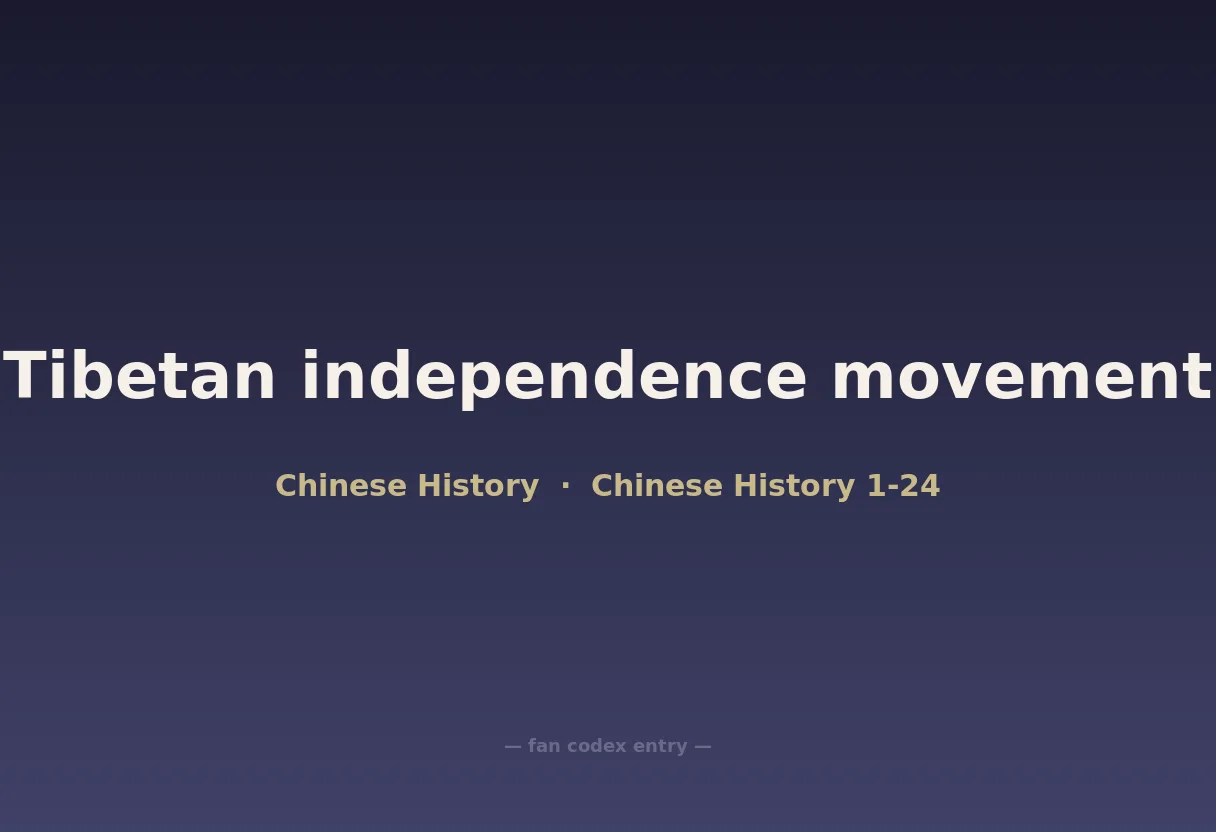 Tibetan independence movement

Chinese History · Chinese History 1-24

— fan codex entry —